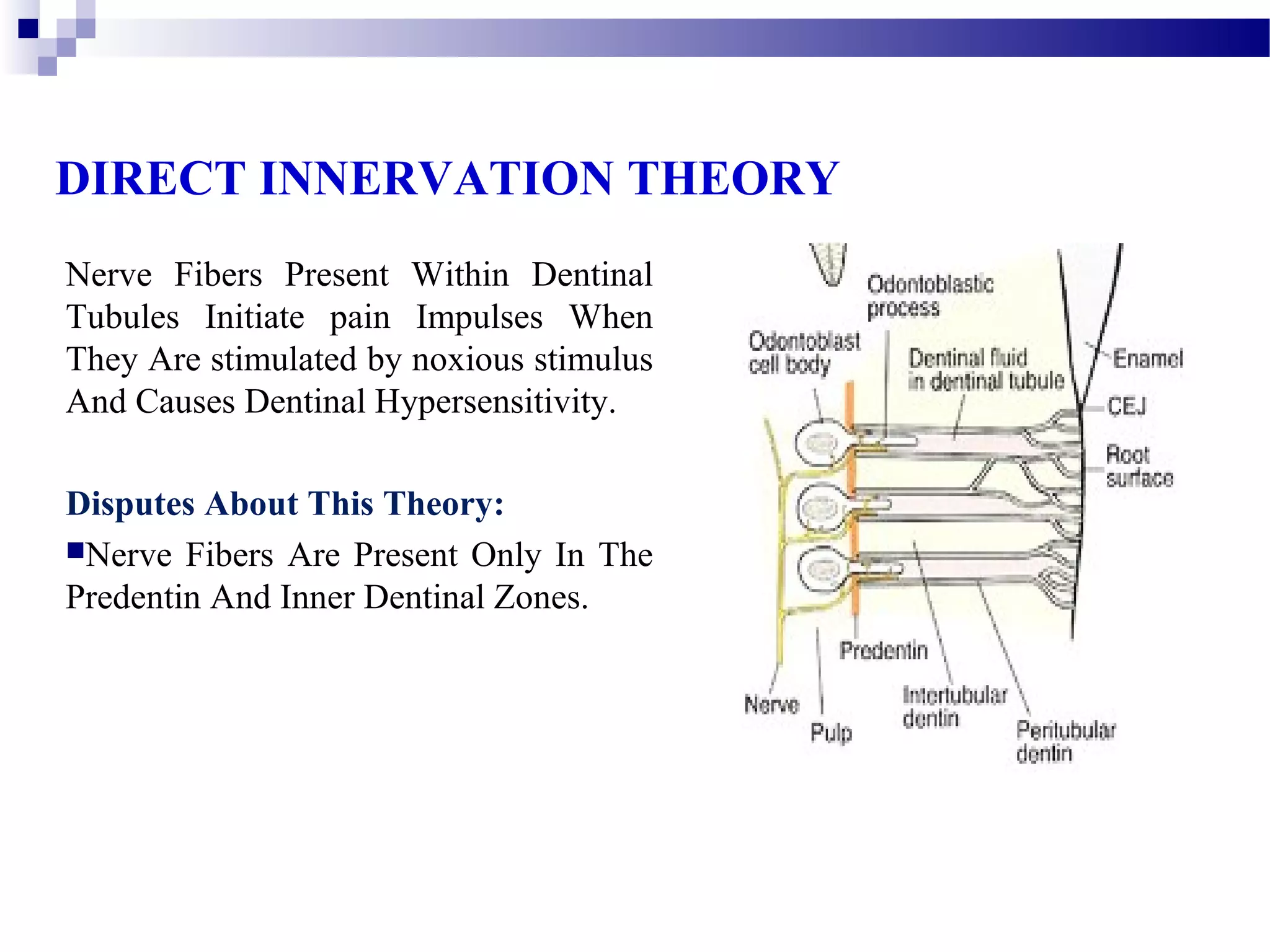 DIRECT INNERVATION THEORY

Nerve Fibers Present Within Dentinal Tubules Initiate pain Impulses When They Are stimulated by noxious stimulus And Causes Dentinal Hypersensitivity.

Disputes About This Theory:

■Nerve Fibers Are Present Only In The Predentin And Inner Dentinal Zones.

Odontoblastic process

Odontoblast cell body

Dentinal fluid in dentinal tubule

Enamel

CEJ

Root surface

Predentin

Nerve

Pulp

Intertubular dentin

Peritubular dentin